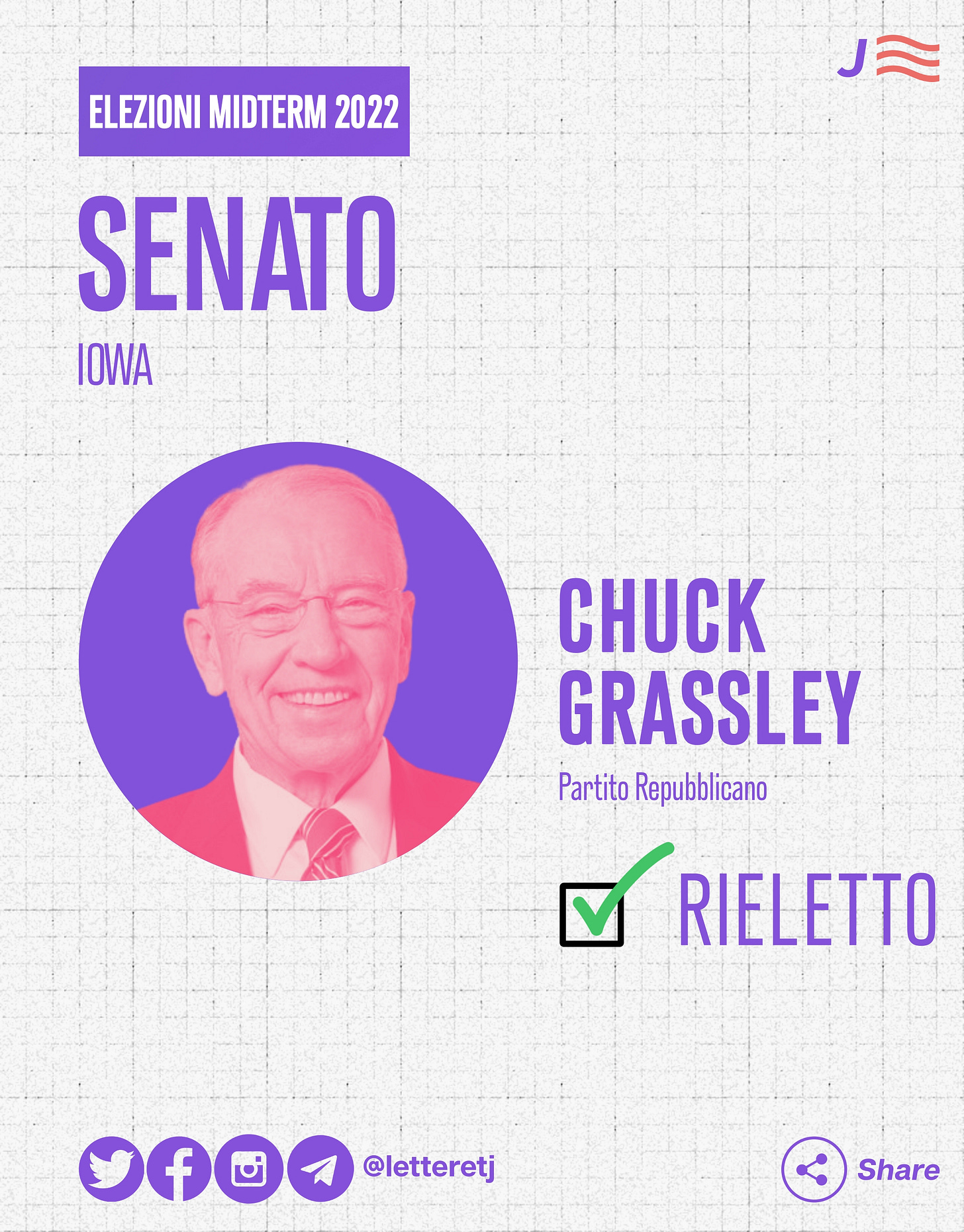 J

ELEZIONI MIDTERM 2022

SENATO

IOWA

CHUCK GRASSLEY

Partito Repubblicano

RIELETTO

@letteretj

Share